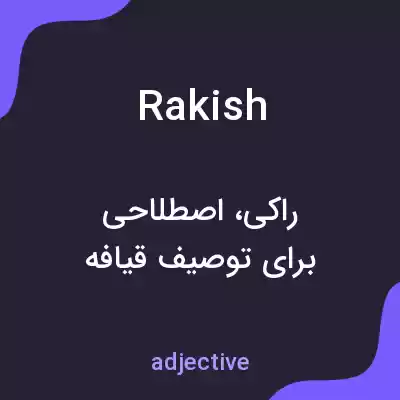 Rakish

راکی، اصطلاحی برای توصیف قیافه

adjective